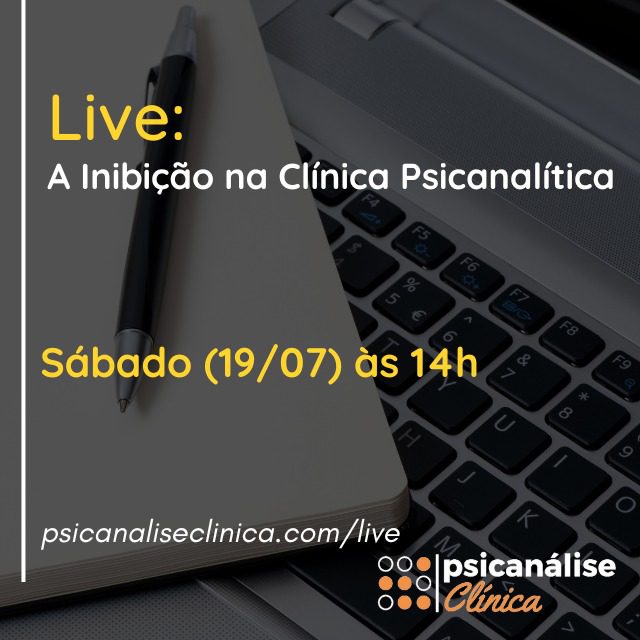 Live:
A Inibição na Clínica Psicanalítica

Sábado (19/07) às 14h

psicanaliseclinica.com/live

psicanálise
Clínica